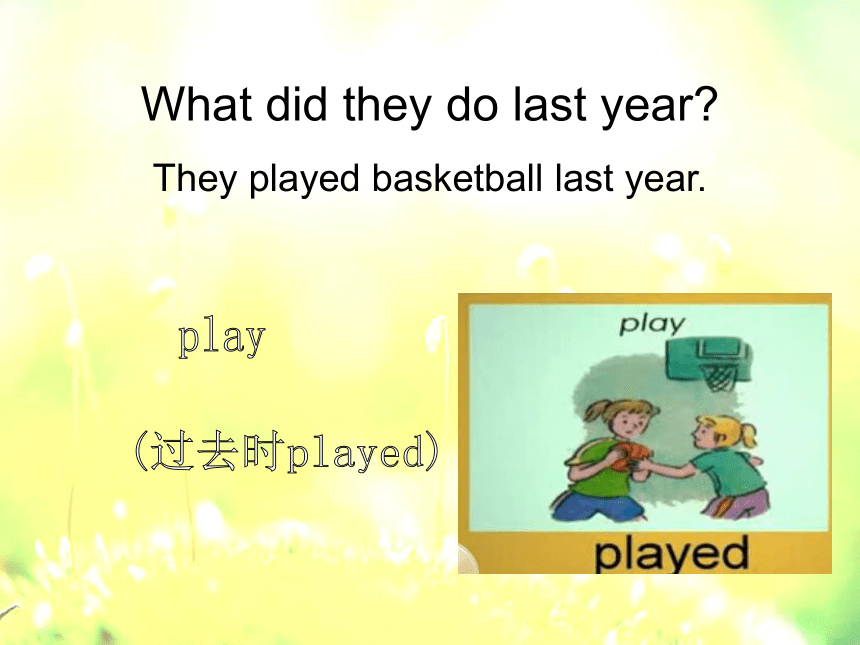 What did they do last year?

They played basketball last year.

play

(过去时played)

play

played